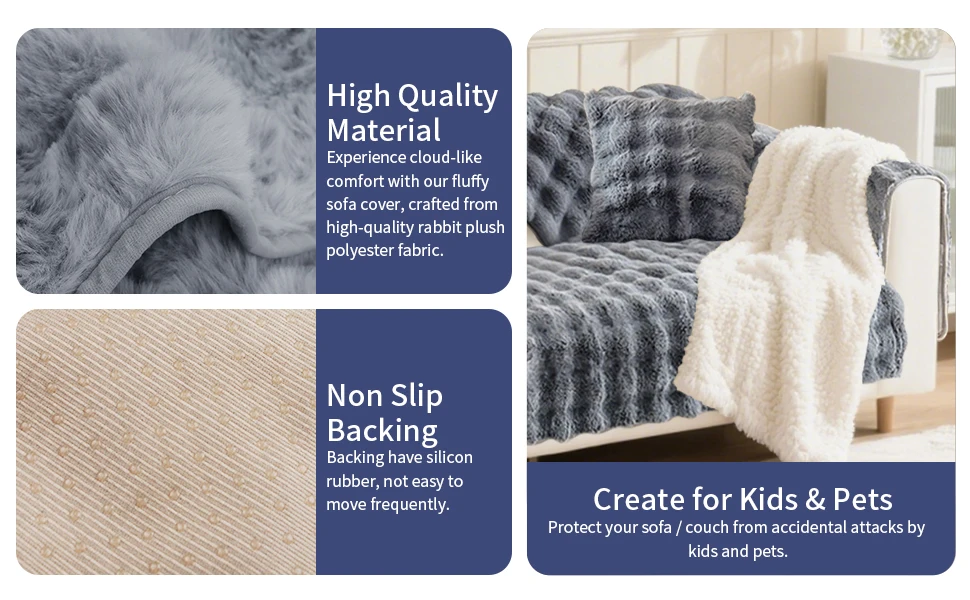 High Quality Material
Experience cloud-like comfort with our fluffy sofa cover, crafted from high-quality rabbit plush polyester fabric.

Non Slip Backing
Backing have silicon rubber, not easy to move frequently.

Create for Kids & Pets
Protect your sofa / couch from accidental attacks by kids and pets.